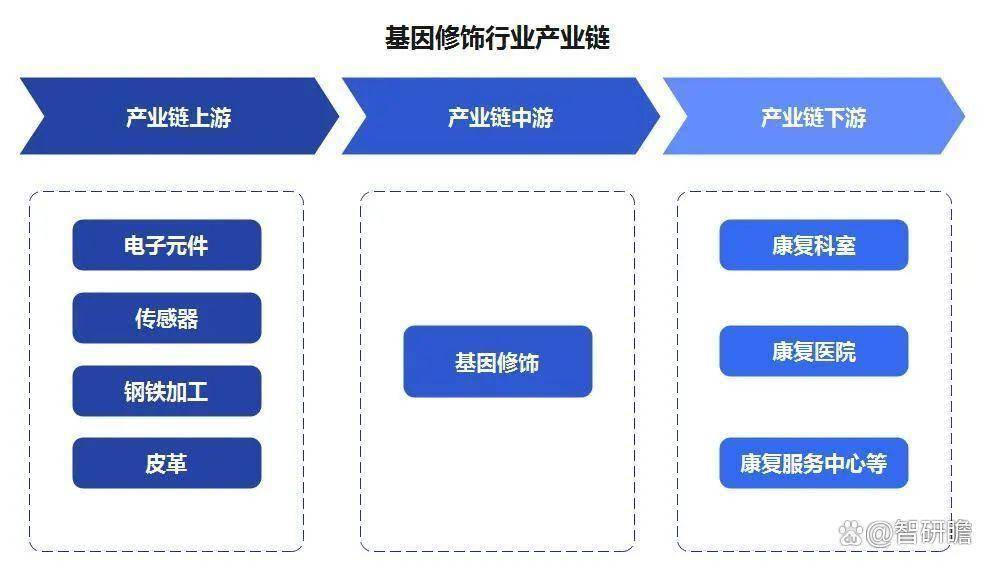 基因修饰行业产业链

产业链上游

产业链中游

产业链下游

电子元件

传感器

钢铁加工

皮革

基因修饰

康复科室

康复医院

康复服务中心等

@智研瞻